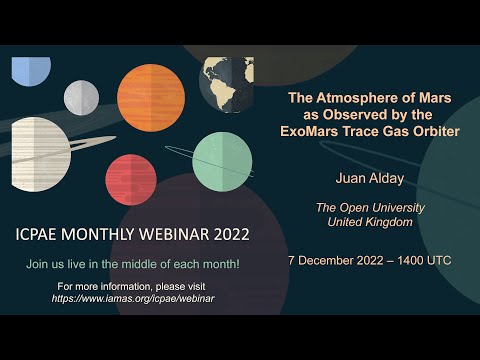 ICPAE MONTHLY WEBINAR 2022

Join us live in the middle of each month!

For more information, please visit
https://www.iamas.org/icpae/webinar

The Atmosphere of Mars as Observed by the ExoMars Trace Gas Orbiter

Juan Alday

The Open University
United Kingdom

7 December 2022 – 1400 UTC